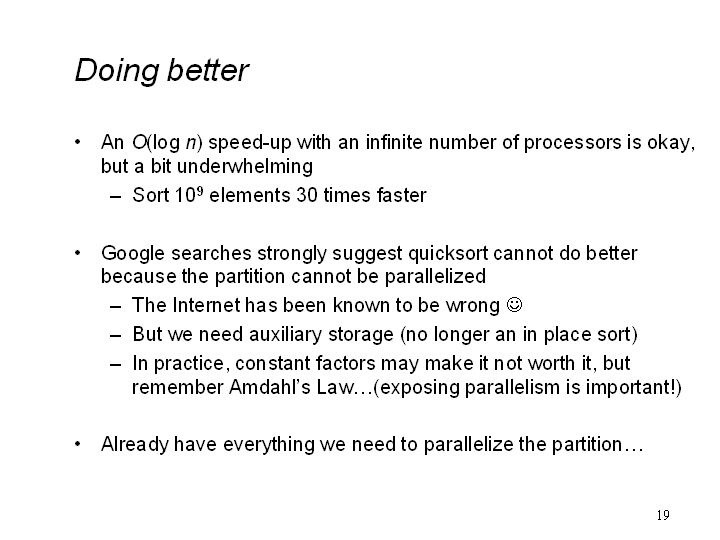 Doing better

• An $O(\log n)$ speed-up with an infinite number of processors is okay, but a bit underwhelming
 – Sort $10^9$ elements 30 times faster

• Google searches strongly suggest quicksort cannot do better because the partition cannot be parallelized
 – The Internet has been known to be wrong ☺
 – But we need auxiliary storage (no longer an in place sort)
 – In practice, constant factors may make it not worth it, but remember Amdahl's Law…(exposing parallelism is important!)

• Already have everything we need to parallelize the partition…

19